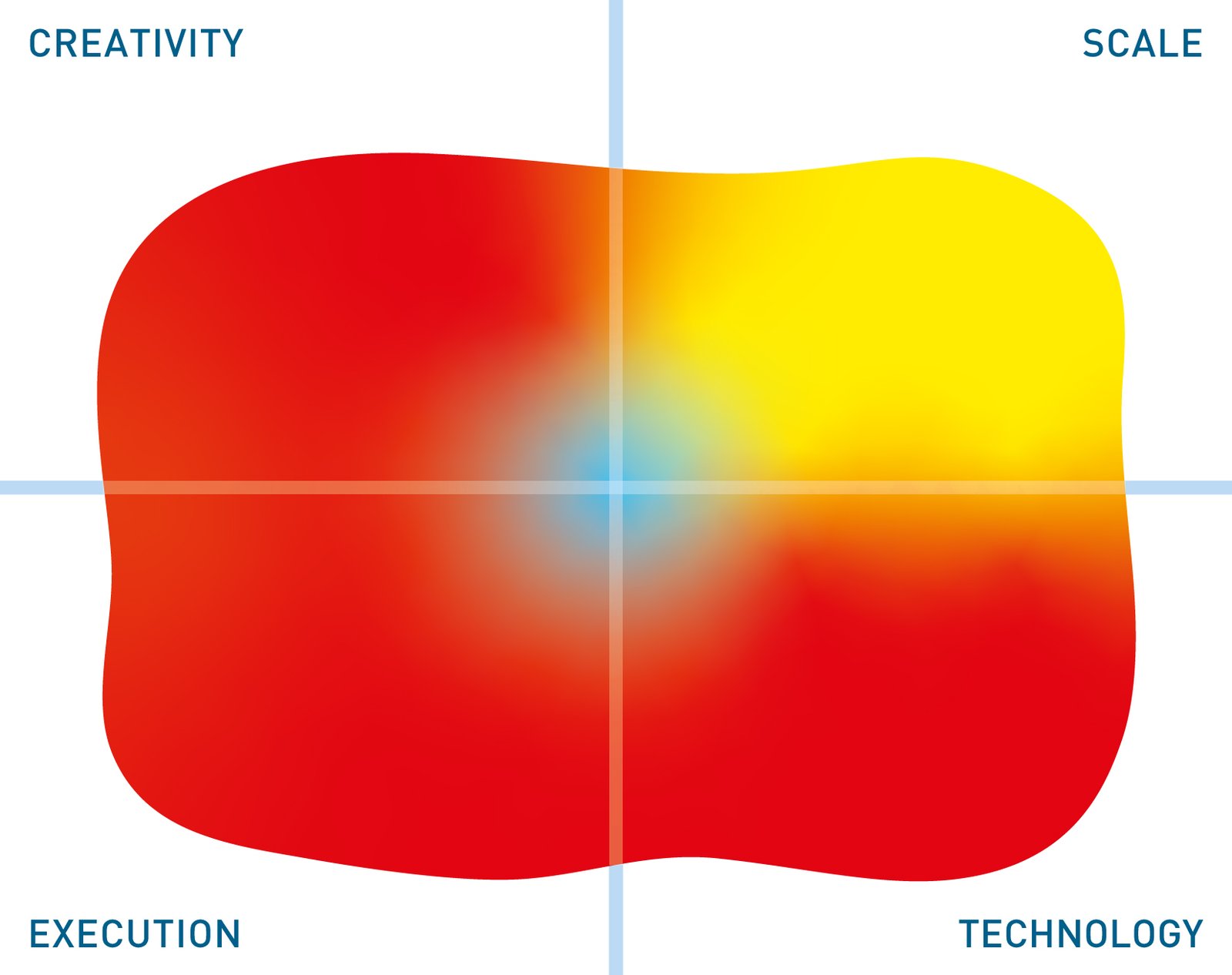 CREATIVITY

SCALE

EXECUTION

TECHNOLOGY